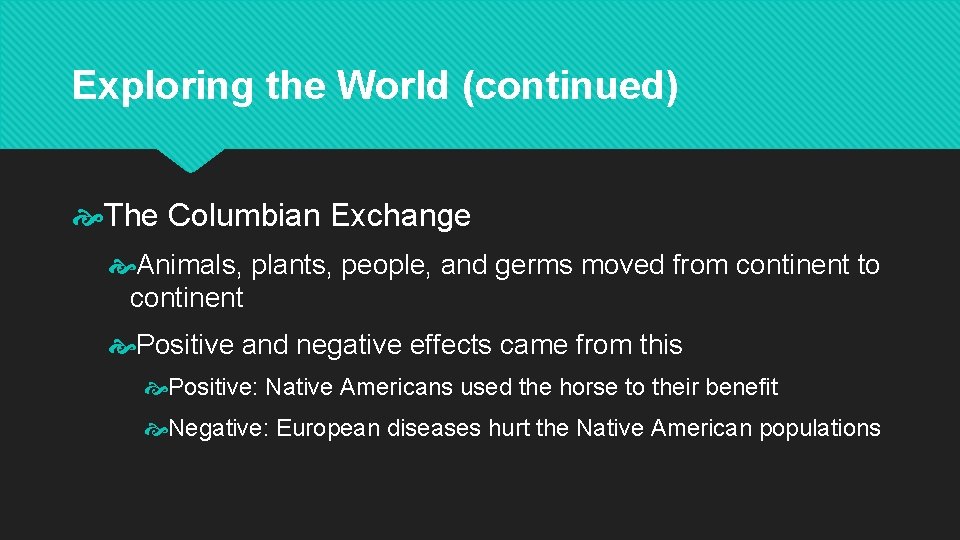 Exploring the World (continued)

The Columbian Exchange

Animals, plants, people, and germs moved from continent to continent

Positive and negative effects came from this

Positive: Native Americans used the horse to their benefit

Negative: European diseases hurt the Native American populations